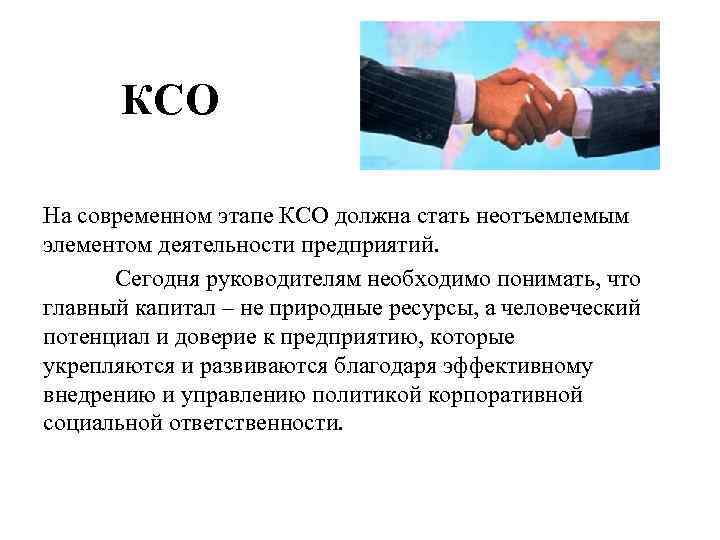 КСО

На современном этапе КСО должна стать неотъемлемым элементом деятельности предприятий.

Сегодня руководителям необходимо понимать, что главный капитал – не природные ресурсы, а человеческий потенциал и доверие к предприятию, которые укрепляются и развиваются благодаря эффективному внедрению и управлению политикой корпоративной социальной ответственности.